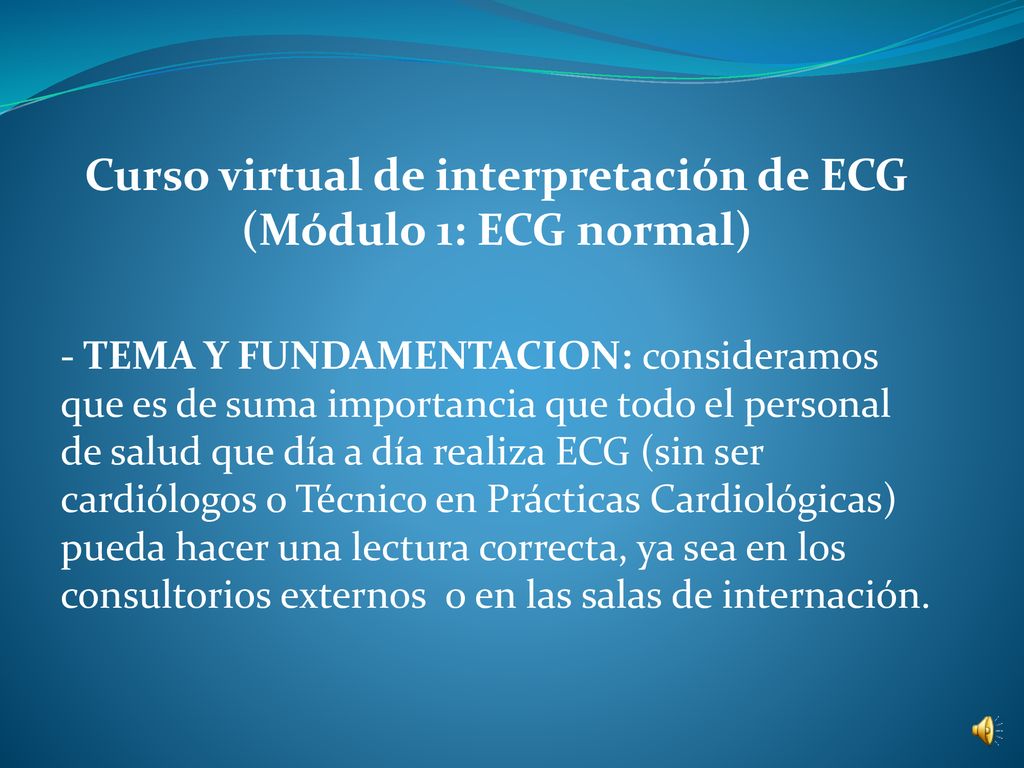 Curso virtual de interpretación de ECG
(Módulo 1: ECG normal)

- TEMA Y FUNDAMENTACION: consideramos que es de suma importancia que todo el personal de salud que día a día realiza ECG (sin ser cardiólogos o Técnico en Prácticas Cardiológicas) pueda hacer una lectura correcta, ya sea en los consultorios externos o en las salas de internación.